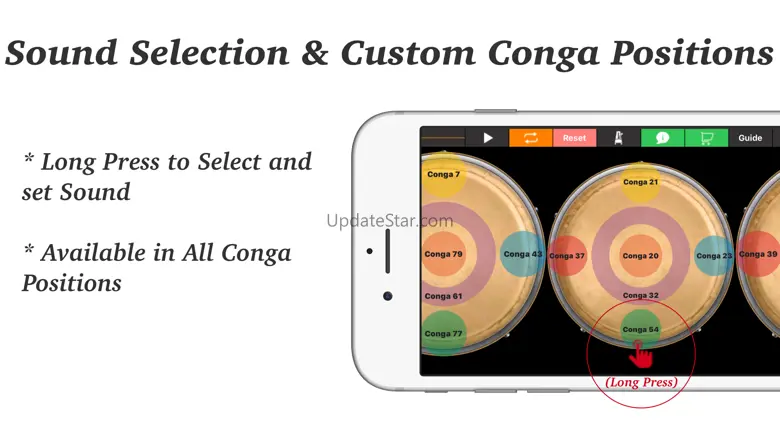 Sound Selection & Custom Conga Positions

* Long Press to Select and set Sound

* Available in All Conga Positions

UpdateStar.com

Reset

Guide

Conga 7

Conga 79

Conga 43

Conga 61

Conga 77

Conga 21

Conga 37

Conga 20

Conga 23

Conga 32

Conga 54

Conga 39

(Long Press)